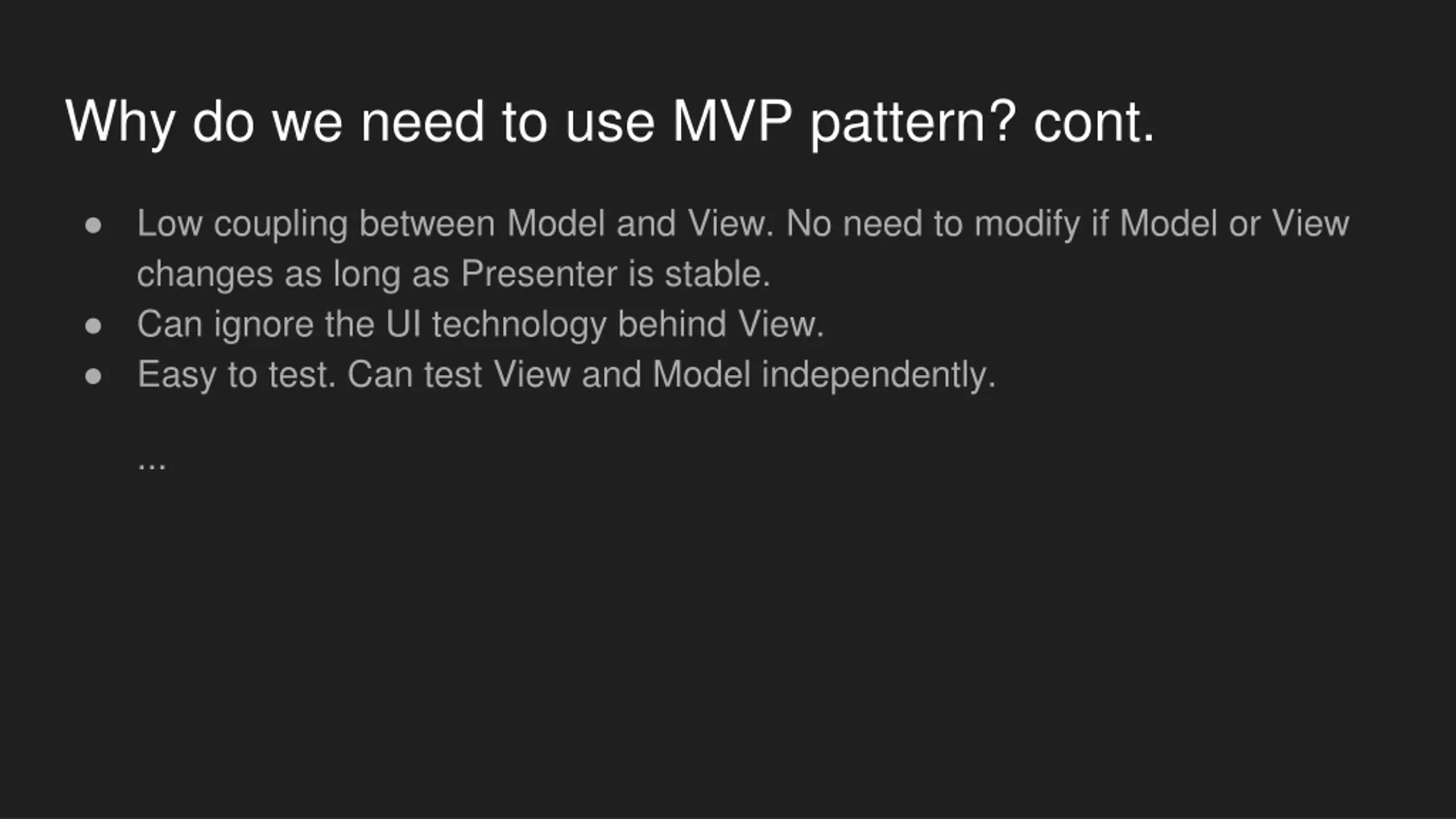 Why do we need to use MVP pattern? cont.

- Low coupling between Model and View. No need to modify if Model or View changes as long as Presenter is stable.
- Can ignore the UI technology behind View.
- Easy to test. Can test View and Model independently.

...